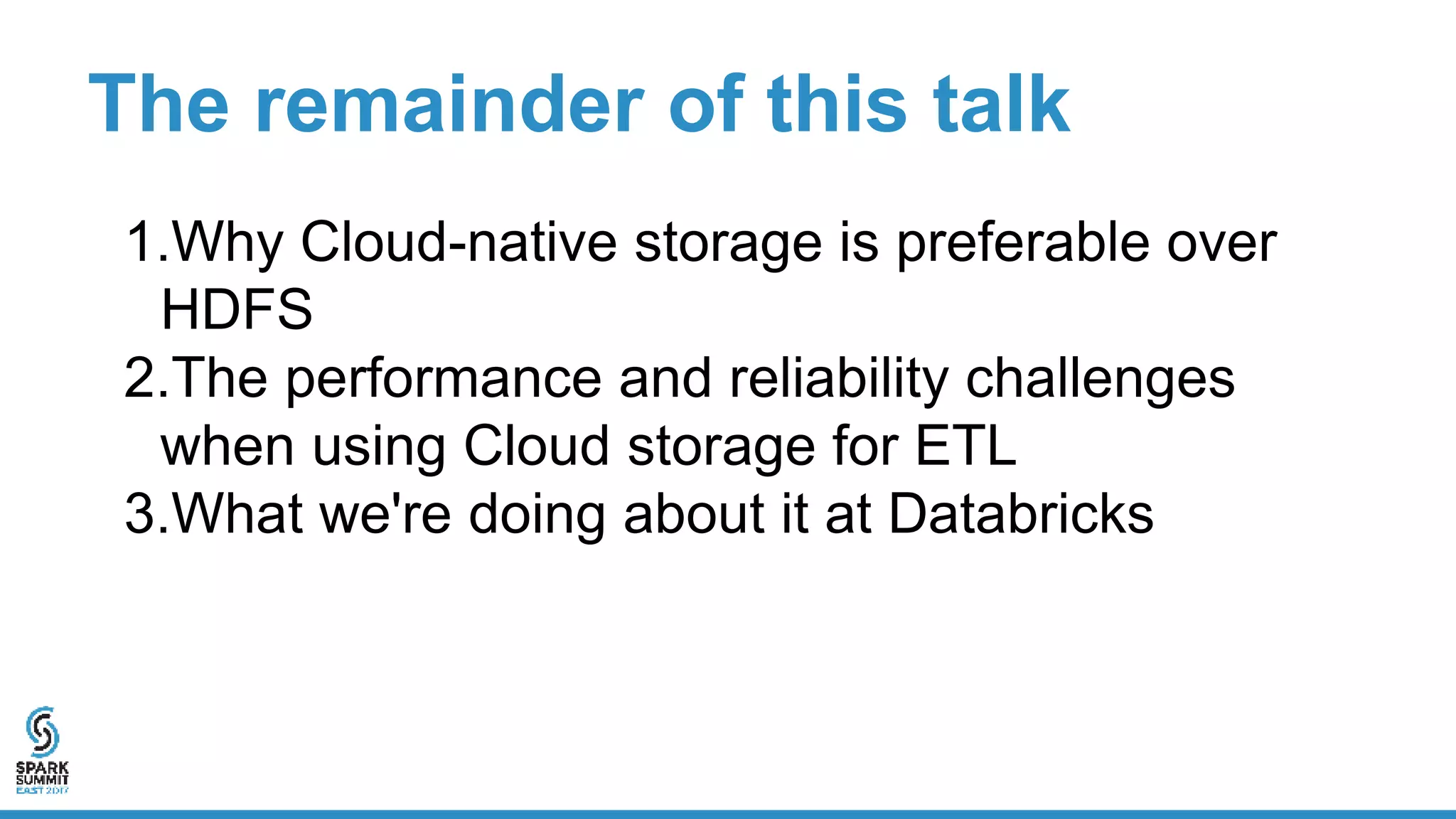 The remainder of this talk

1.Why Cloud-native storage is preferable over HDFS
2.The performance and reliability challenges when using Cloud storage for ETL
3.What we're doing about it at Databricks

SPARK SUMMIT EAST 2017